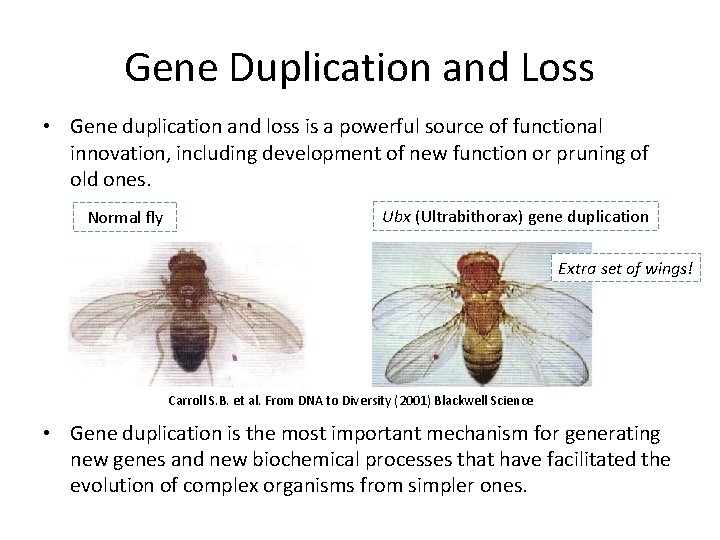 Gene Duplication and Loss

• Gene duplication and loss is a powerful source of functional innovation, including development of new function or pruning of old ones.

Normal fly

Ubx (Ultrabithorax) gene duplication

Extra set of wings!

Carroll S.B. et al. From DNA to Diversity (2001) Blackwell Science

• Gene duplication is the most important mechanism for generating new genes and new biochemical processes that have facilitated the evolution of complex organisms from simpler ones.